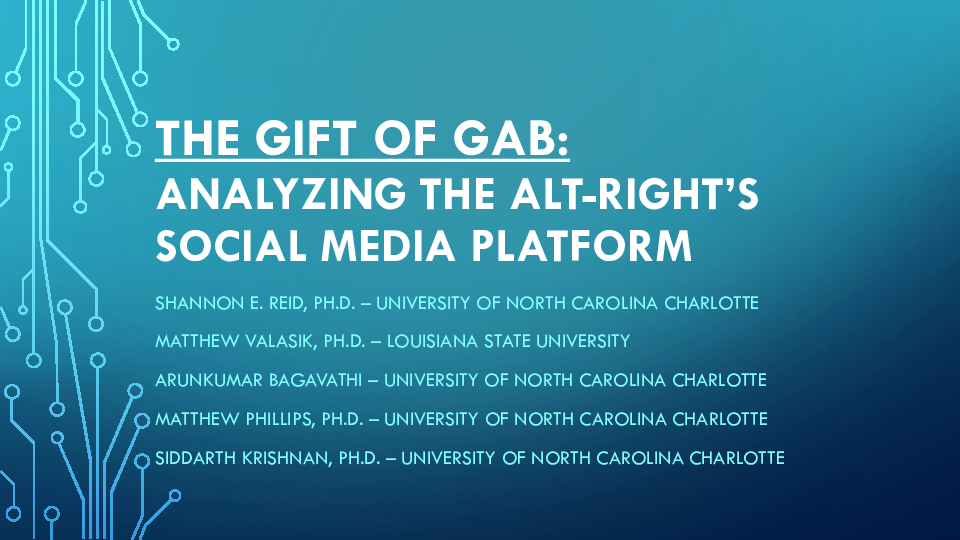 THE GIFT OF GAB:
ANALYZING THE ALT-RIGHT'S SOCIAL MEDIA PLATFORM

SHANNON E. REID, PH.D. – UNIVERSITY OF NORTH CAROLINA CHARLOTTE

MATTHEW VALASIK, PH.D. – LOUISIANA STATE UNIVERSITY

ARUNKUMAR BAGAVATHI – UNIVERSITY OF NORTH CAROLINA CHARLOTTE

MATTHEW PHILLIPS, PH.D. – UNIVERSITY OF NORTH CAROLINA CHARLOTTE

SIDDARTH KRISHNAN, PH.D. – UNIVERSITY OF NORTH CAROLINA CHARLOTTE